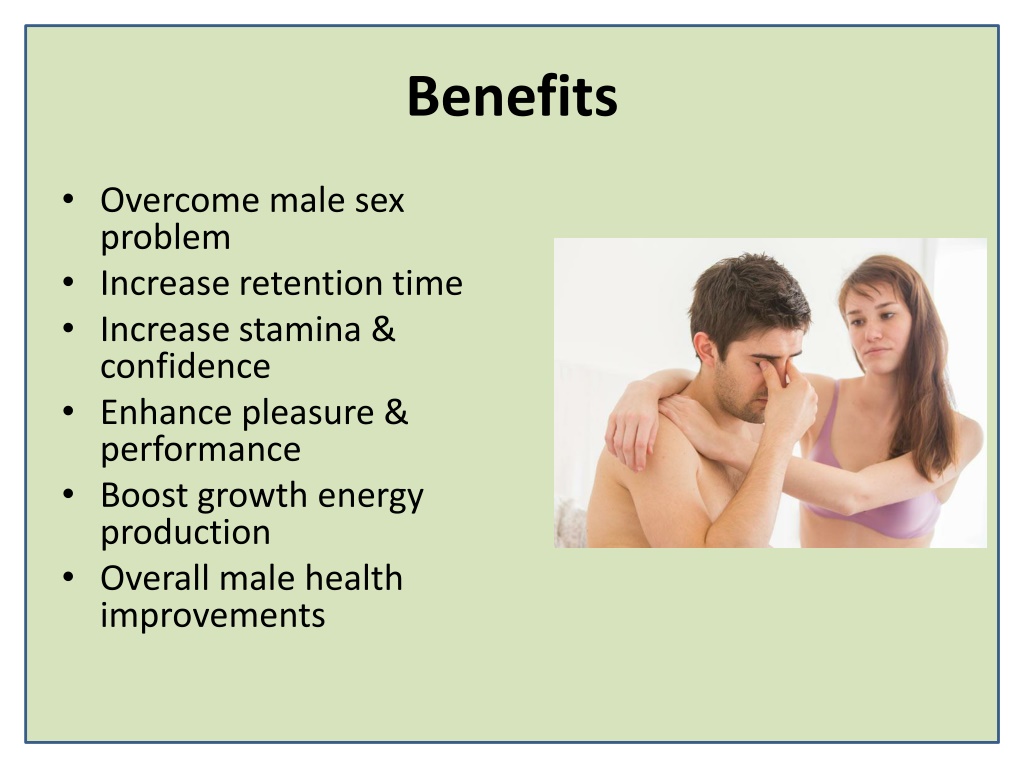 Benefits

• Overcome male sex problem
• Increase retention time
• Increase stamina & confidence
• Enhance pleasure & performance
• Boost growth energy production
• Overall male health improvements